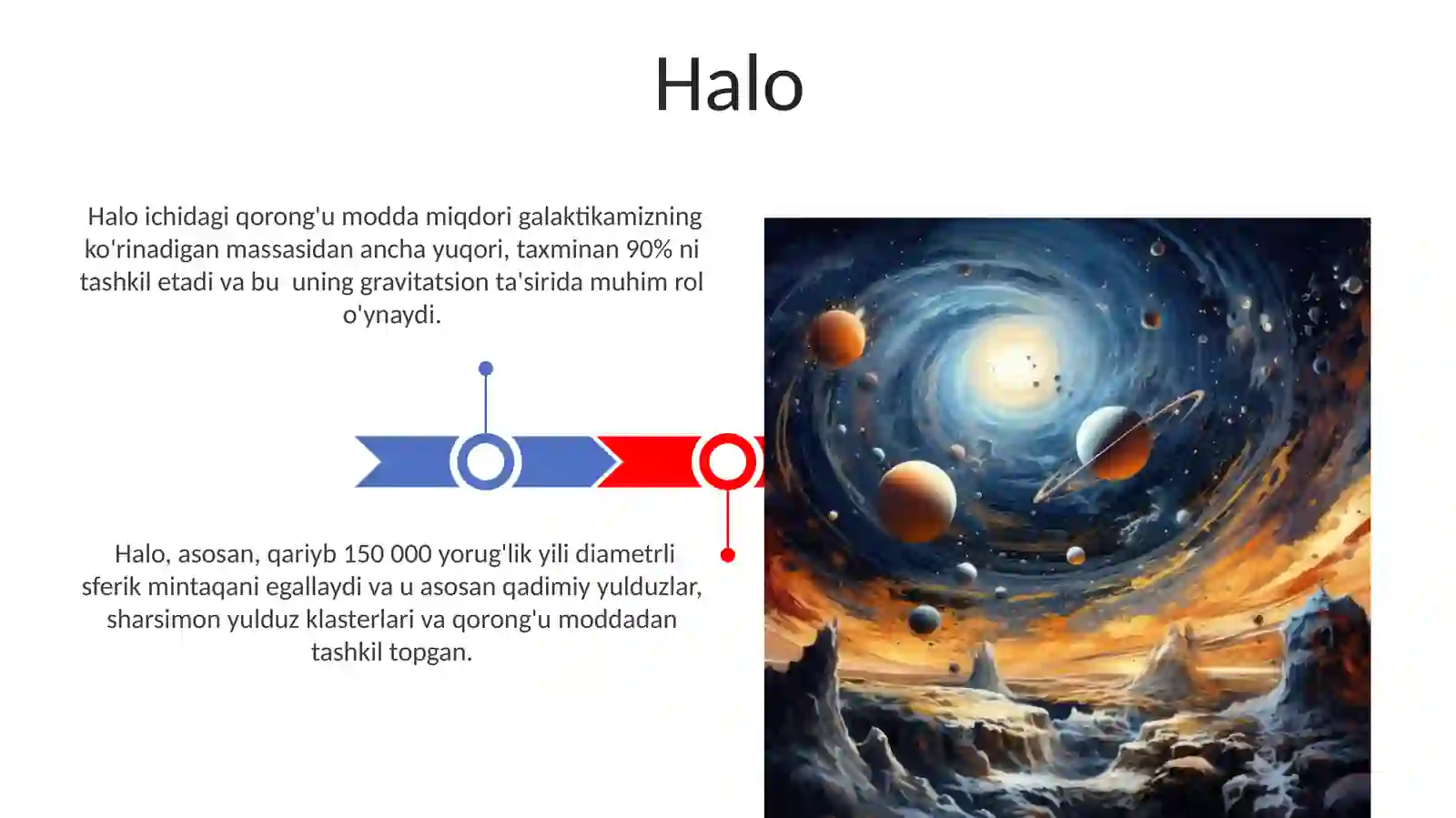 Halo

Halo ichidagi qorong'u modda miqdori galaktikamizning ko'rinadigan massasidan ancha yuqori, taxminan 90% ni tashkil etadi va bu uning gravitatsion ta'sirida muhim rol o'ynaydi.

Halo, asosan, qariyb 150 000 yorug'lik yili diametrli sferik mintaqani egallaydi va u asosan qadimiy yulduzlar, sharsimon yulduz klasterlari va qorong'u moddadan tashkil topgan.